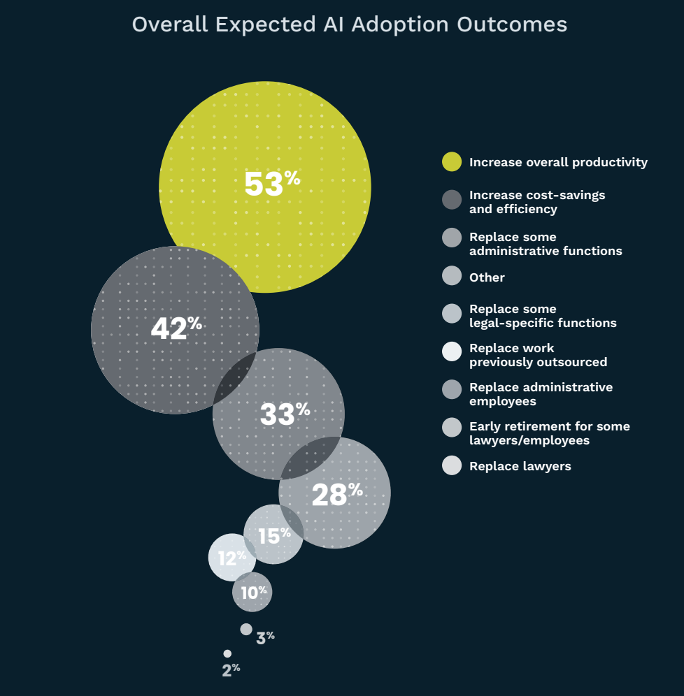 Overall Expected AI Adoption Outcomes

53%

42%

33%

28%

15%

12%

10%

3%

2%

Increase overall productivity

Increase cost-savings and efficiency

Replace some administrative functions

Other

Replace some legal-specific functions

Replace work previously outsourced

Replace administrative employees

Early retirement for some lawyers/employees

Replace lawyers